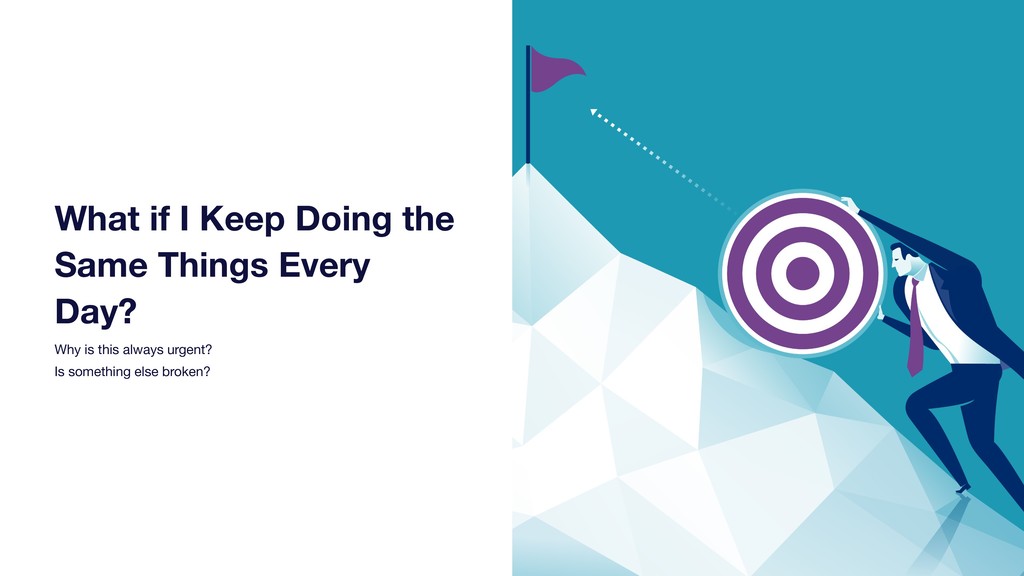 What if I Keep Doing the Same Things Every Day?

Why is this always urgent?
Is something else broken?